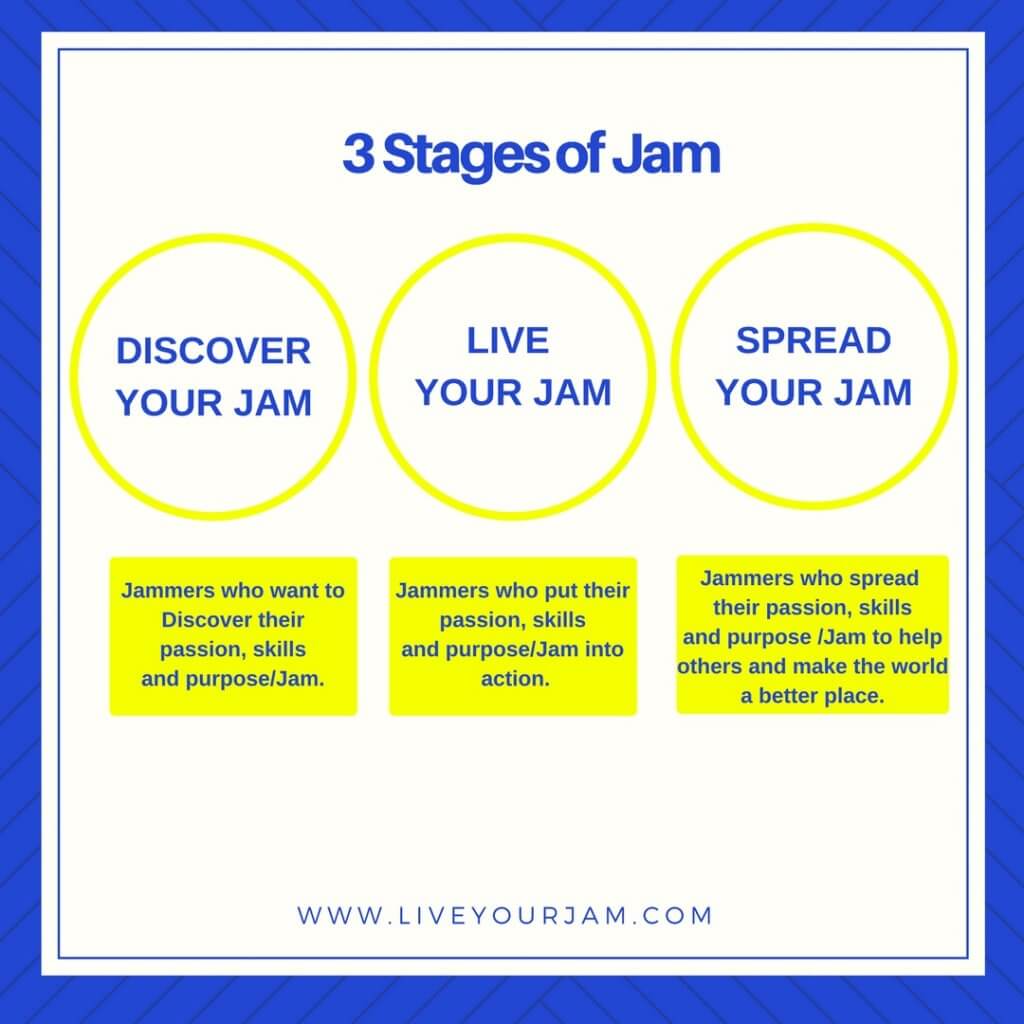 3 Stages of Jam

DISCOVER YOUR JAM

LIVE YOUR JAM

SPREAD YOUR JAM

Jammers who want to Discover their passion, skills and purpose/Jam.

Jammers who put their passion, skills and purpose/Jam into action.

Jammers who spread their passion, skills and purpose /Jam to help others and make the world a better place.

WWW.LIVEYOURJAM.COM